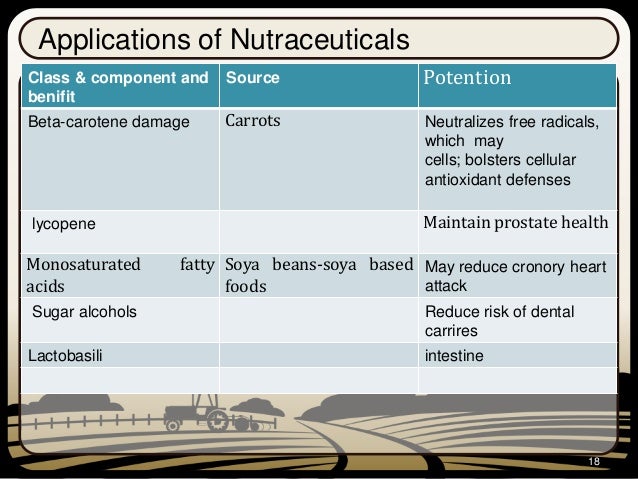 Applications of Nutraceuticals

| Class & component and benifit | Source | Potention |
|---|---|---|
| Beta-carotene damage | Carrots | Neutralizes free radicals, which may cells; bolsters cellular antioxidant defenses |
| lycopene | | Maintain prostate health |
| Monosaturated fatty acids | Soya beans-soya based foods | May reduce cronory heart attack |
| Sugar alcohols | | Reduce risk of dental carrires |
| Lactobasili | | intestine |
| | | |

18